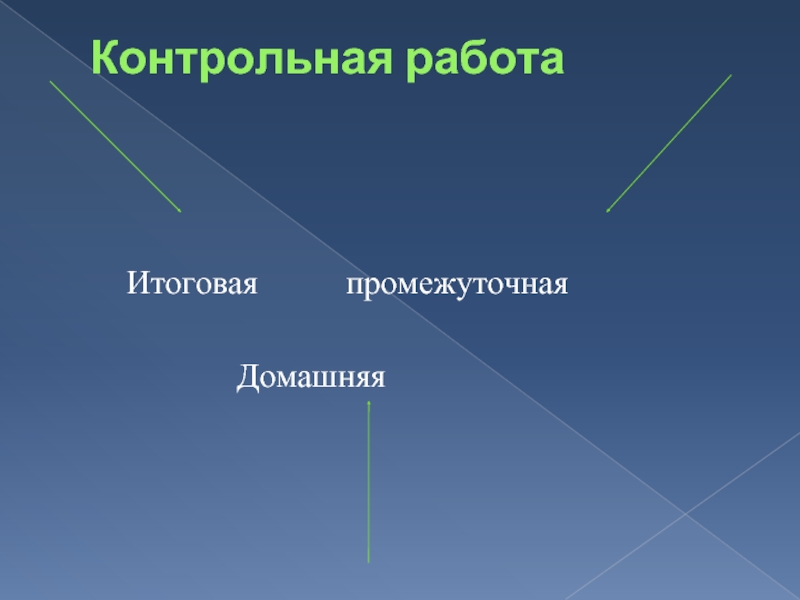 Контрольная работа

Итоговая промежуточная

Домашняя